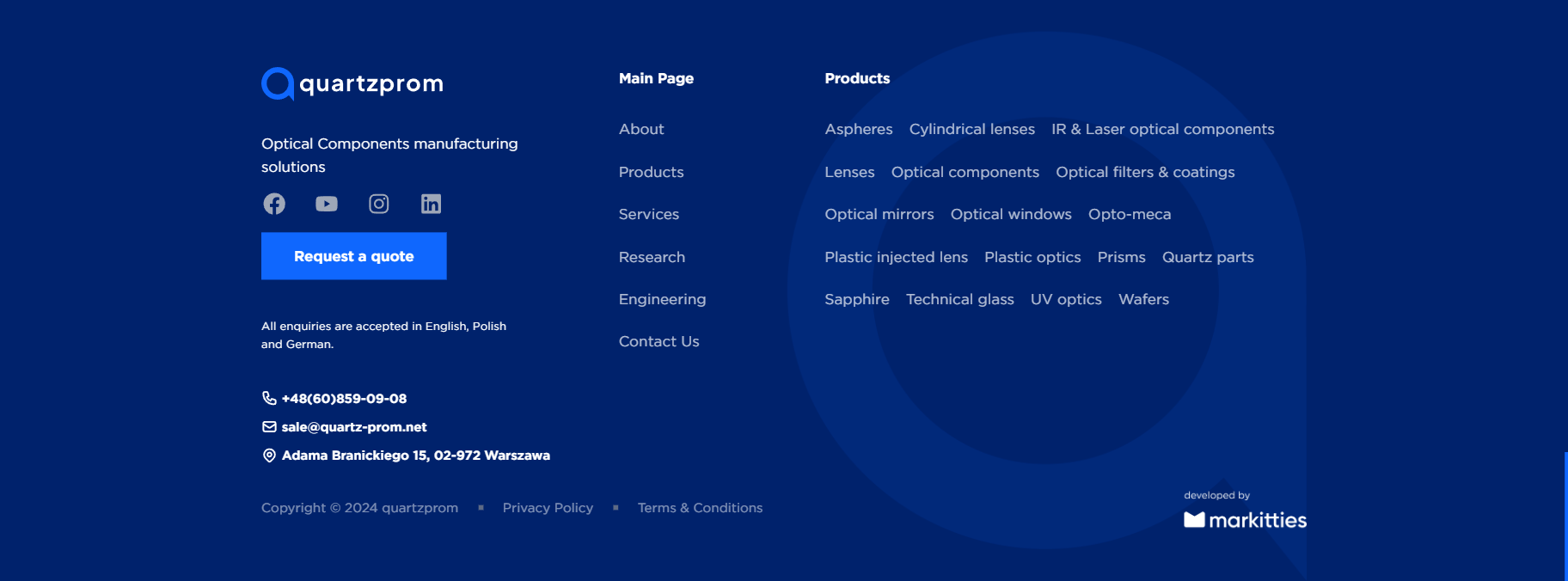 quartzprom

Optical Components manufacturing solutions

Request a quote

All enquiries are accepted in English, Polish and German.

+48(60)859-09-08
sale@quartz-prom.net
Adama Branickiego 15, 02-972 Warszawa

Main Page

About

Products

Services

Research

Engineering

Contact Us

Products

Aspheres Cylindrical lenses IR & Laser optical components

Lenses Optical components Optical filters & coatings

Optical mirrors Optical windows Opto-meca

Plastic injected lens Plastic optics Prisms Quartz parts

Sapphire Technical glass UV optics Wafers

Copyright © 2024 quartzprom ▪ Privacy Policy ▪ Terms & Conditions

developed by
markitties